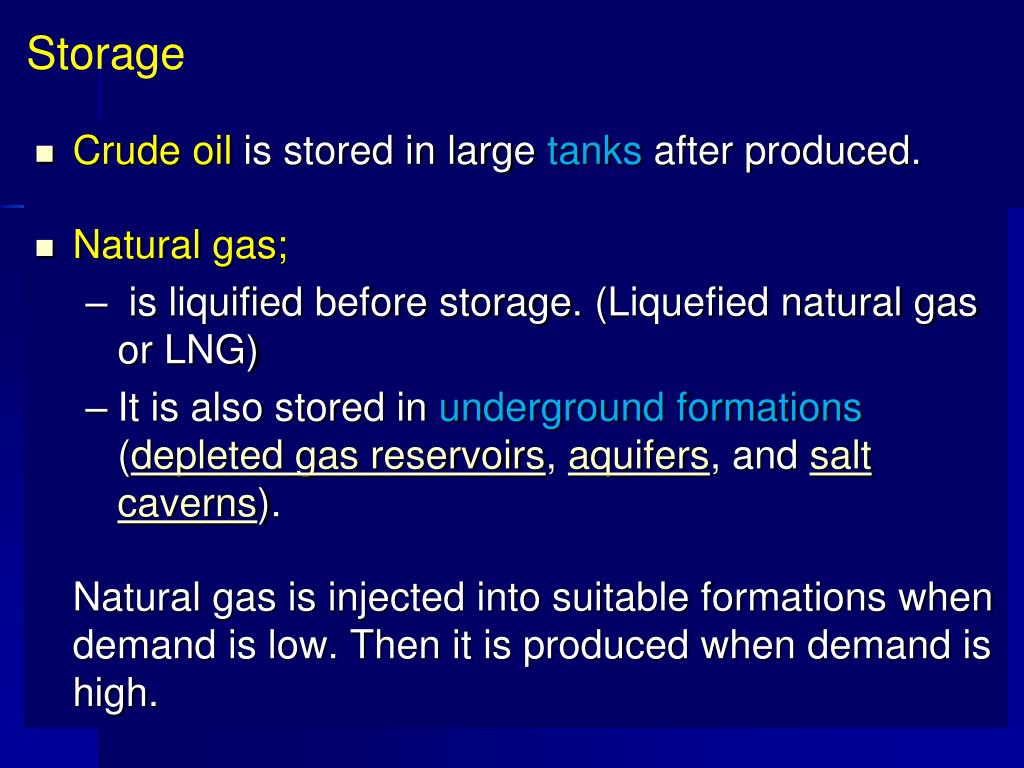 Storage

■ Crude oil is stored in large tanks after produced.

■ Natural gas;

– is liquified before storage. (Liquefied natural gas or LNG)

– It is also stored in underground formations (depleted gas reservoirs, aquifers, and salt caverns).

Natural gas is injected into suitable formations when demand is low. Then it is produced when demand is high.